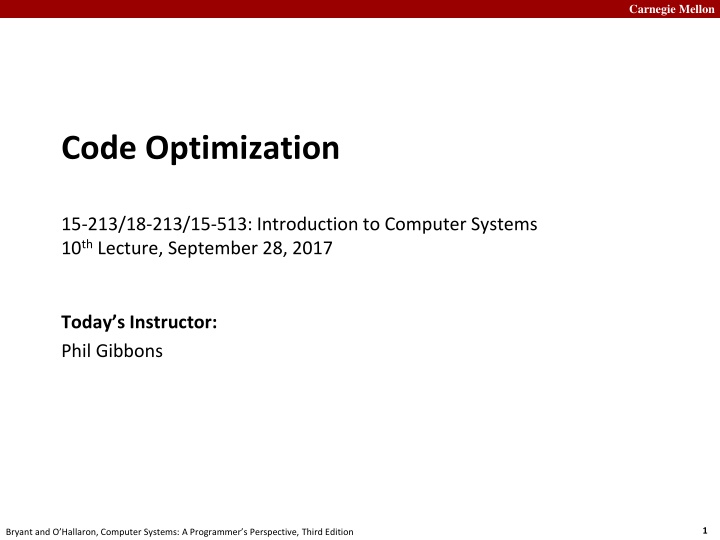 Carnegie Mellon

Code Optimization

15-213/18-213/15-513: Introduction to Computer Systems
10th Lecture, September 28, 2017

Today's Instructor:
Phil Gibbons

Bryant and O'Hallaron, Computer Systems: A Programmer's Perspective, Third Edition

1